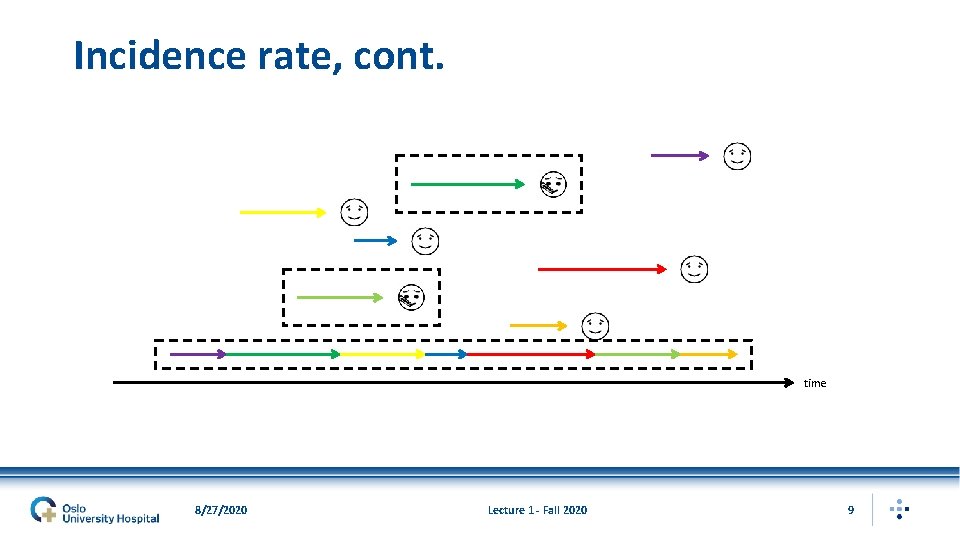 Incidence rate, cont.

time

Oslo University Hospital

8/27/2020

Lecture 1 - Fall 2020

9